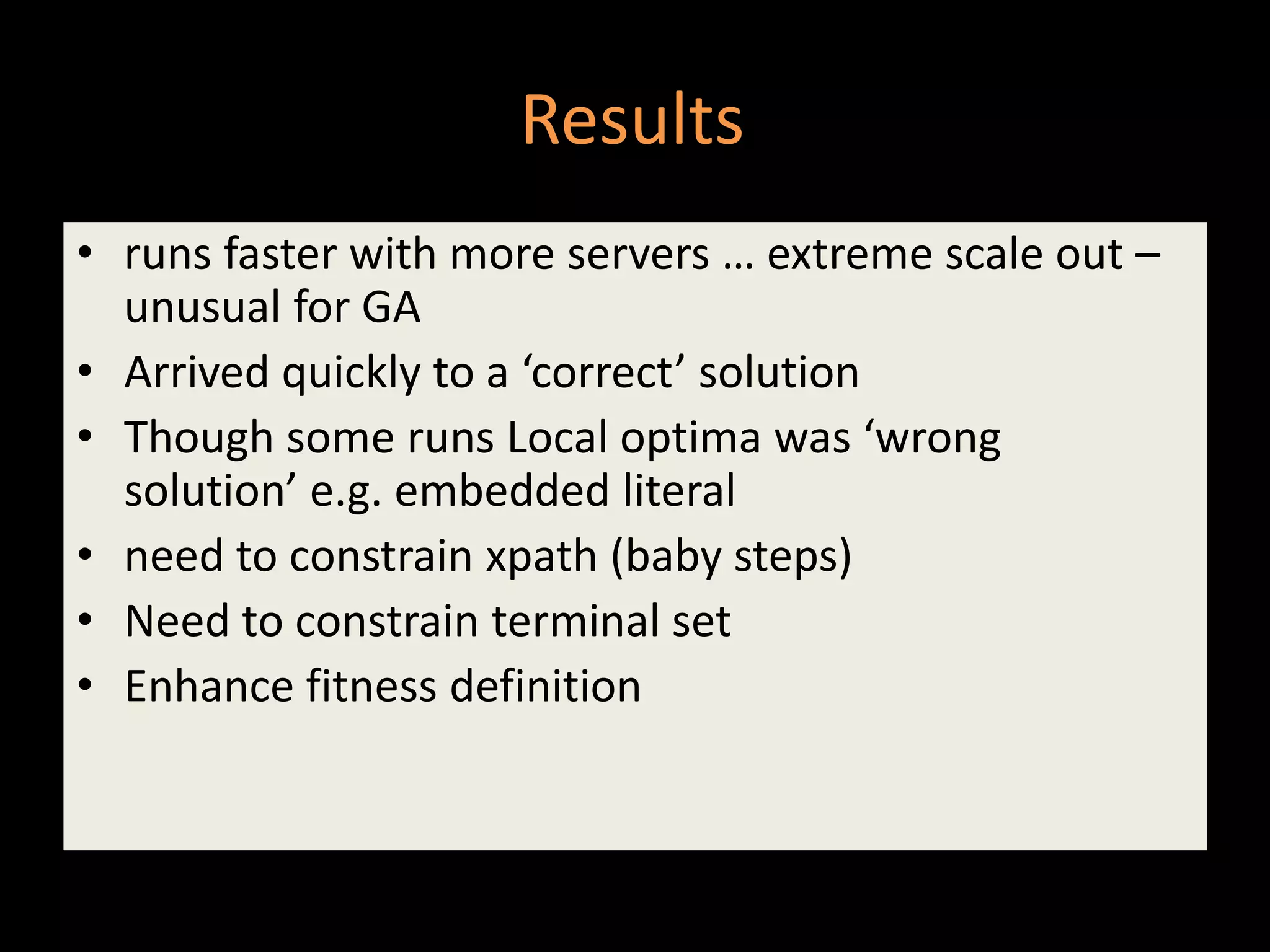 Results

• runs faster with more servers … extreme scale out – unusual for GA
• Arrived quickly to a ‘correct’ solution
• Though some runs Local optima was ‘wrong solution’ e.g. embedded literal
• need to constrain xpath (baby steps)
• Need to constrain terminal set
• Enhance fitness definition